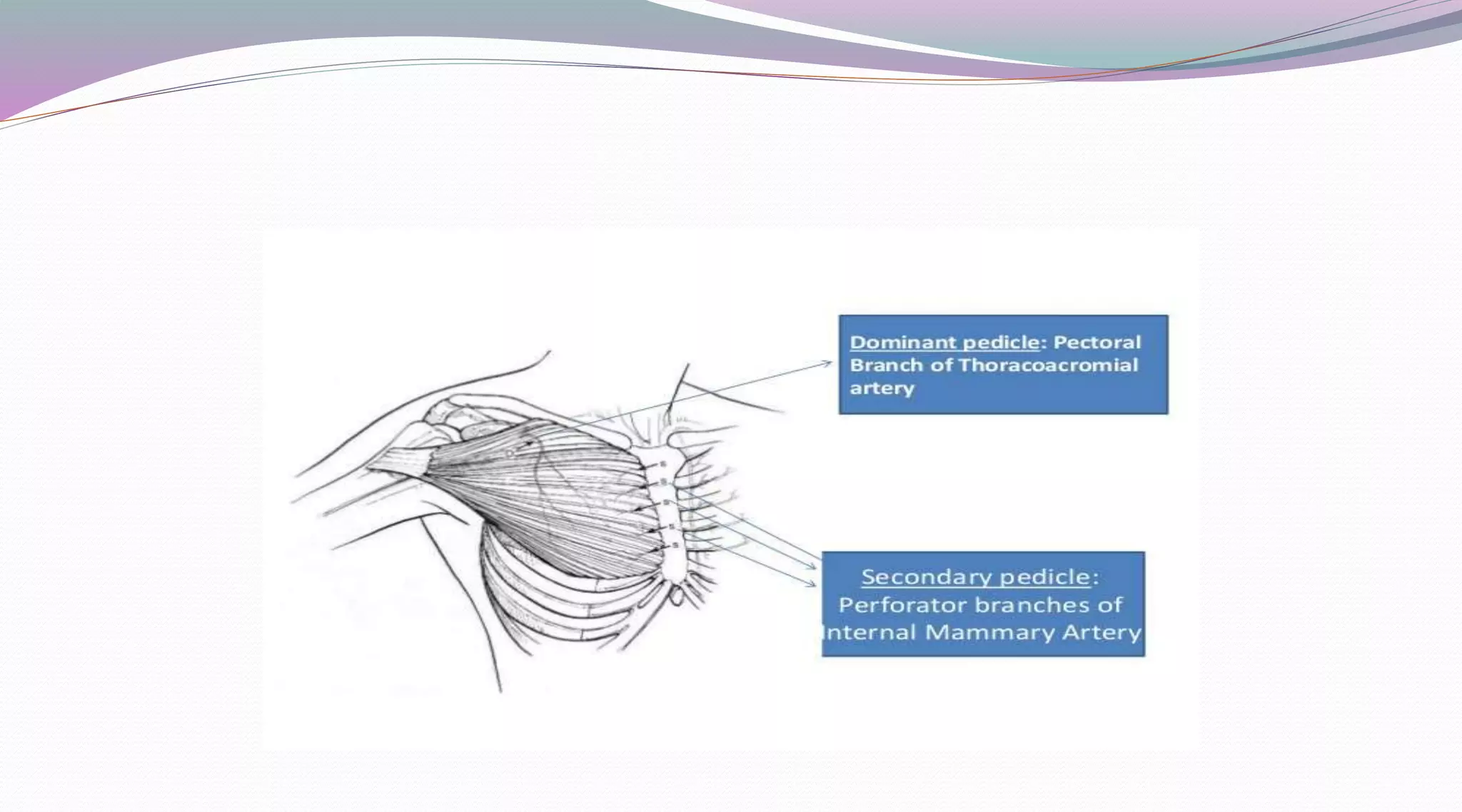 Dominant pedicle: Pectoral Branch of Thoracoacromial artery

Secondary pedicle: Perforator branches of Internal Mammary Artery